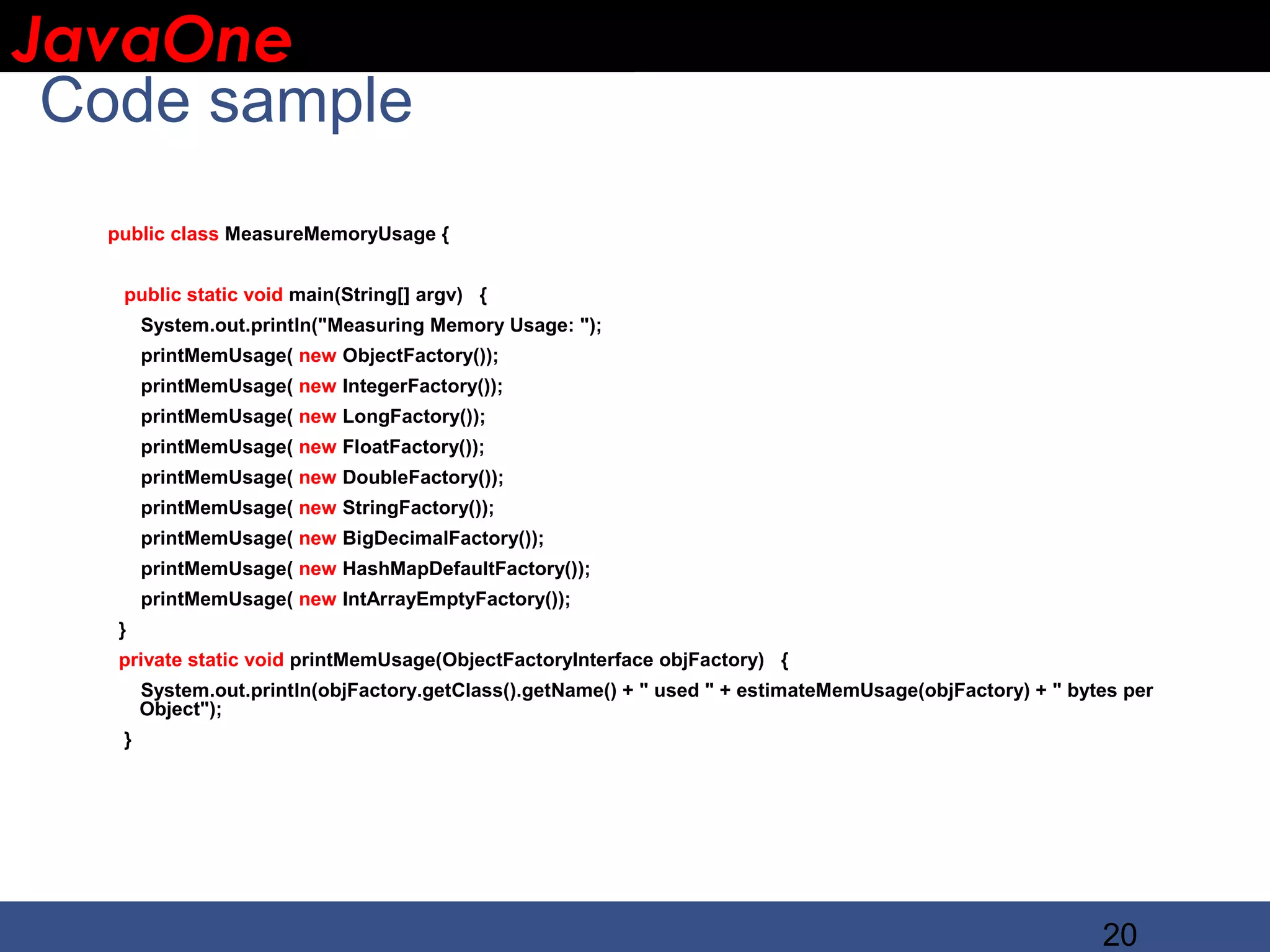 JavaOne

Code sample

public class MeasureMemoryUsage {

public static void main(String[] argv) {
System.out.println("Measuring Memory Usage: ");
printMemUsage( new ObjectFactory());
printMemUsage( new IntegerFactory());
printMemUsage( new LongFactory());
printMemUsage( new FloatFactory());
printMemUsage( new DoubleFactory());
printMemUsage( new StringFactory());
printMemUsage( new BigDecimalFactory());
printMemUsage( new HashMapDefaultFactory());
printMemUsage( new IntArrayEmptyFactory());
}
private static void printMemUsage(ObjectFactoryInterface objFactory) {
System.out.println(objFactory.getClass().getName() + " used " + estimateMemUsage(objFactory) + " bytes per Object");
}

20